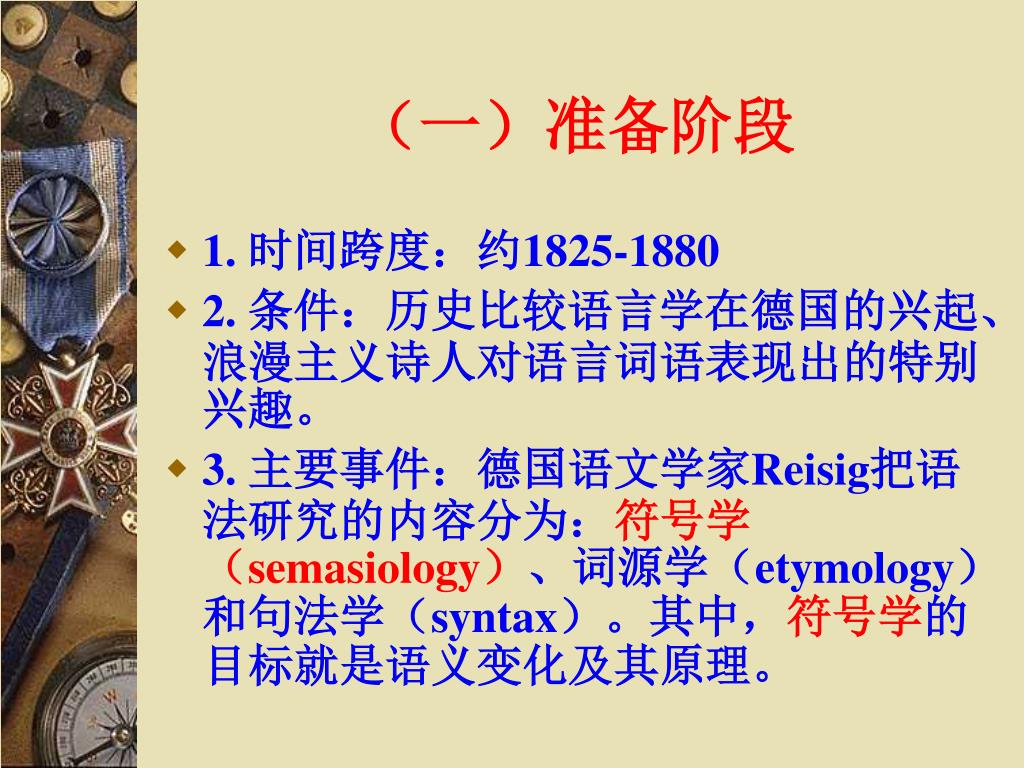 （一）准备阶段

1. 时间跨度：约1825-1880

2. 条件：历史比较语言学在德国的兴起、浪漫主义诗人对语言词语表现出的特别兴趣。

3. 主要事件：德国语文学家Reisig把语法研究的内容分为：符号学（semasiology）、词源学（etymology）和句法学（syntax）。其中，符号学的目标就是语义变化及其原理。